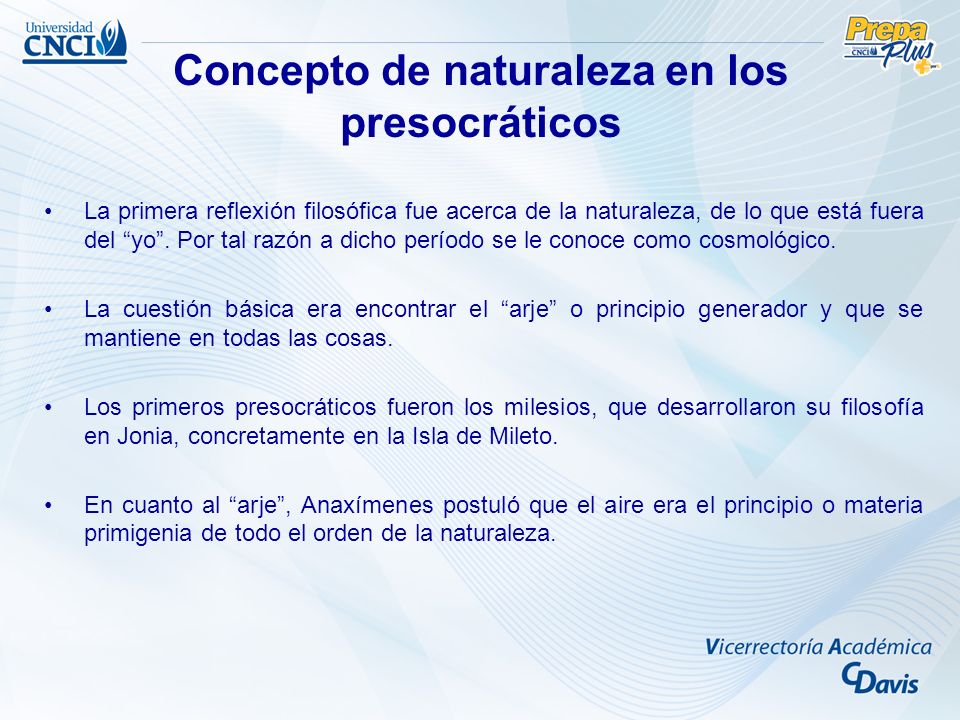 Universidad CNCI

Prepa Plus CNCI

Concepto de naturaleza en los presocráticos

• La primera reflexión filosófica fue acerca de la naturaleza, de lo que está fuera del “yo”. Por tal razón a dicho período se le conoce como cosmológico.

• La cuestión básica era encontrar el “arje” o principio generador y que se mantiene en todas las cosas.

• Los primeros presocráticos fueron los milesios, que desarrollaron su filosofía en Jonia, concretamente en la Isla de Mileto.

• En cuanto al “arje”, Anaxímenes postuló que el aire era el principio o materia primigenia de todo el orden de la naturaleza.

Vicerrectoría Académica
CDavis